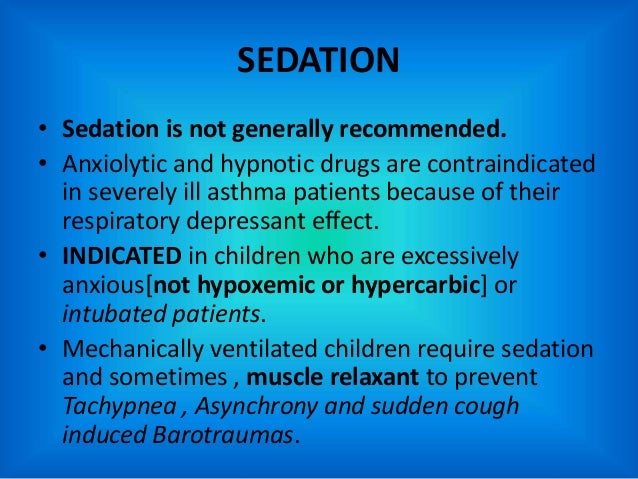 SEDATION

• Sedation is not generally recommended.
• Anxiolytic and hypnotic drugs are contraindicated in severely ill asthma patients because of their respiratory depressant effect.
• INDICATED in children who are excessively anxious[not hypoxemic or hypercarbic] or intubated patients.
• Mechanically ventilated children require sedation and sometimes , muscle relaxant to prevent Tachypnea , Asynchrony and sudden cough induced Barotraumas.